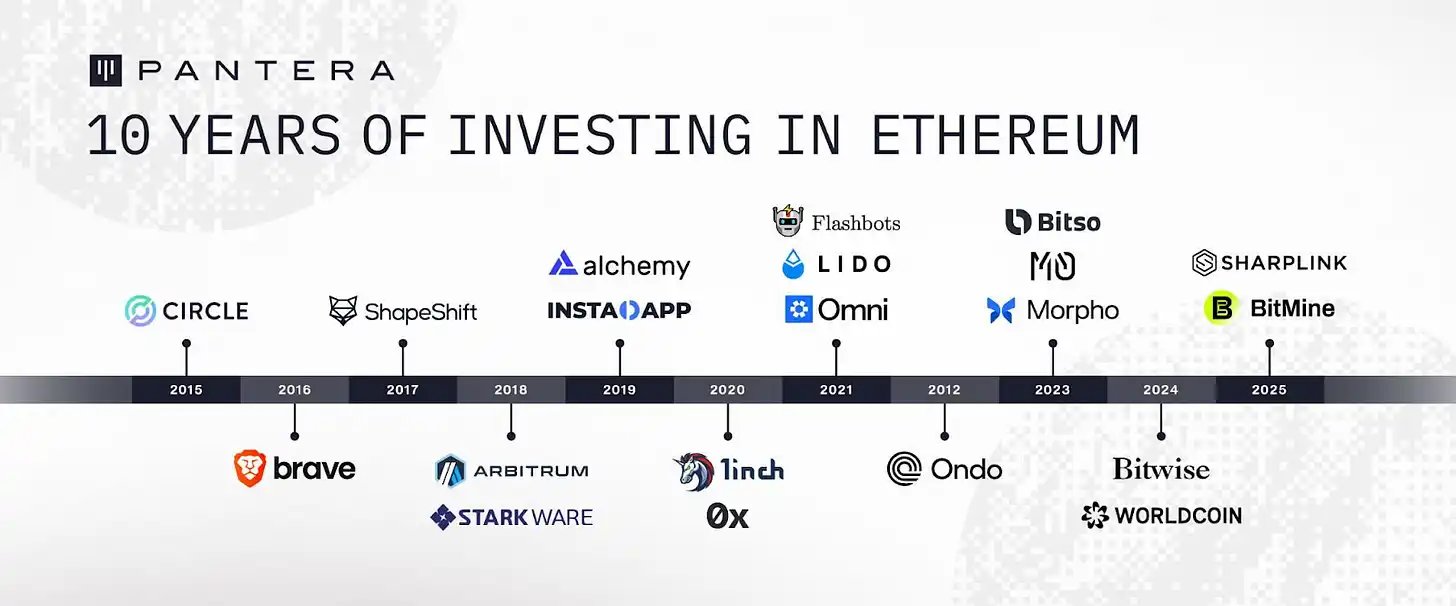 PANTERA

10 YEARS OF INVESTING IN ETHEREUM

CIRCLE

ShapeShift

alchemy

INSTADAPP

Flashbots

LIDO

Omni

Bitso

M0

Morpho

SHARPLINK

BitMine

2015

2016

2017

2018

2019

2020

2021

2012

2023

2024

2025

brave

ARBITRUM

STARKWARE

1inch

0x

Ondo

Bitwise

WORLDCOIN